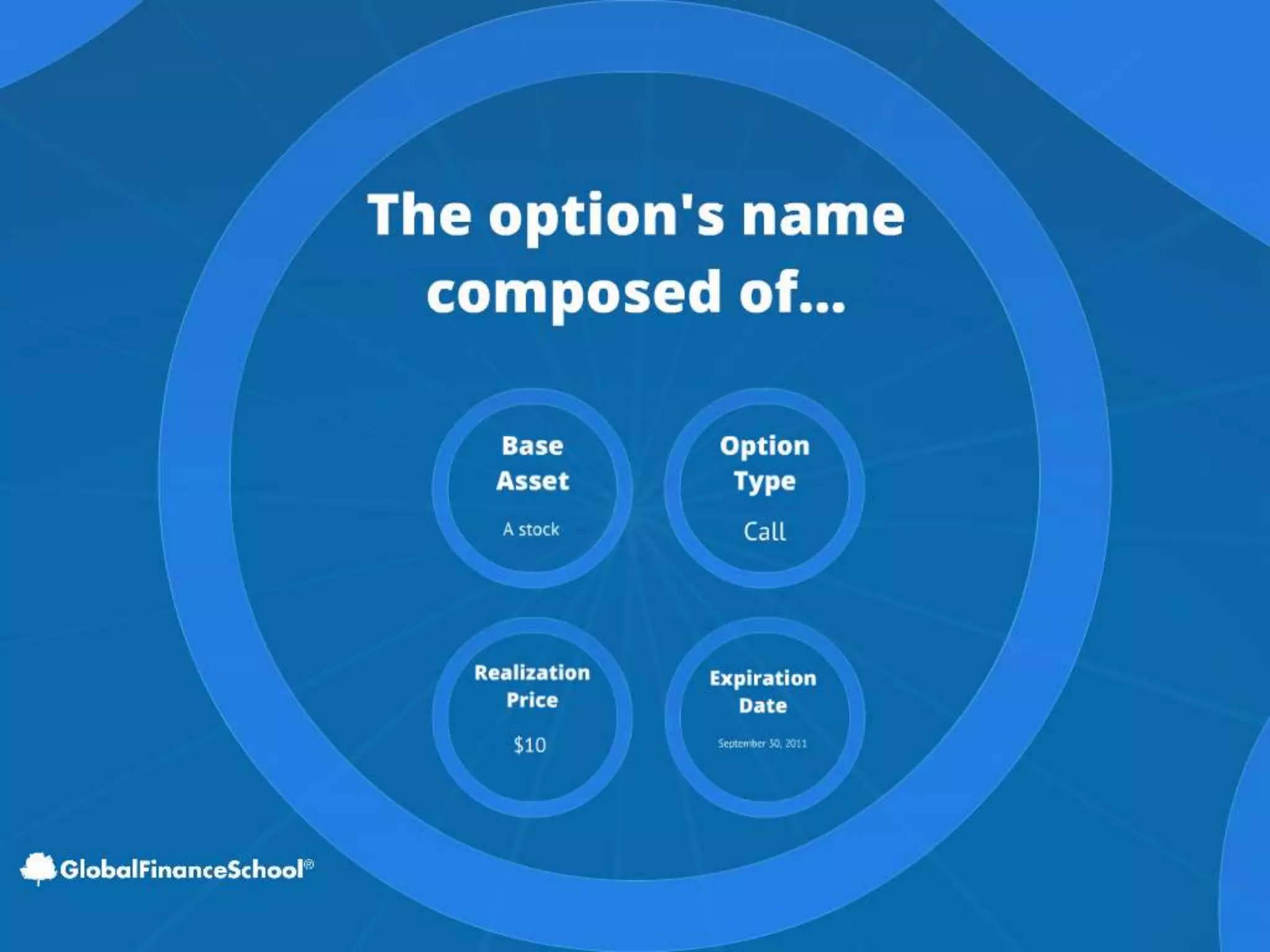 The option's name composed of...

Base Asset

A stock

Option Type

Call

Realization Price

\$10

Expiration Date

September 30, 2011

GlobalFinanceSchool®